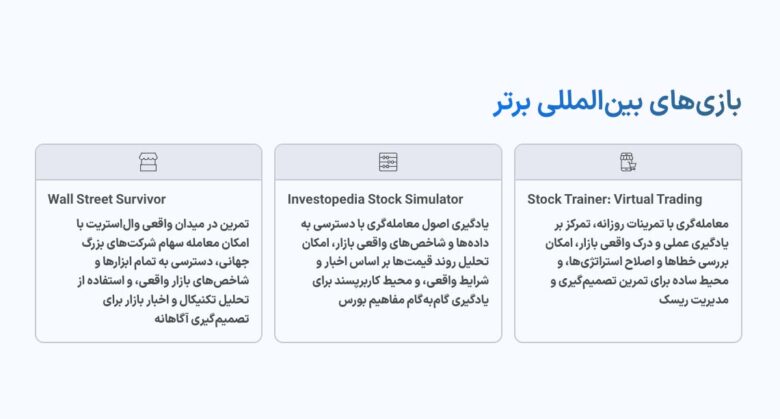 بازی‌های بین‌المللی برتر

Stock Trainer: Virtual Trading

معامله‌گری با تمرینات روزانه، تمرکز بر یادگیری عملی و درک واقعی بازار، امکان بررسی خطاها و اصلاح استراتژی‌ها، و محیط ساده برای تمرین تصمیم‌گیری و مدیریت ریسک

Investopedia Stock Simulator

یادگیری اصول معامله‌گری با دسترسی به داده‌ها و شاخص‌های واقعی بازار، امکان تحلیل روند قیمت‌ها بر اساس اخبار و شرایط واقعی، و محیط کاربرپسند برای یادگیری گام‌به‌گام مفاهیم بورس

Wall Street Survivor

تمرین در میدان واقعی وال‌استریت با امکان معامله سهام شرکت‌های بزرگ جهانی، دسترسی به تمام ابزارها و شاخص‌های بازار واقعی، و استفاده از تحلیل تکنیکال و اخبار بازار برای تصمیم‌گیری آگاهانه